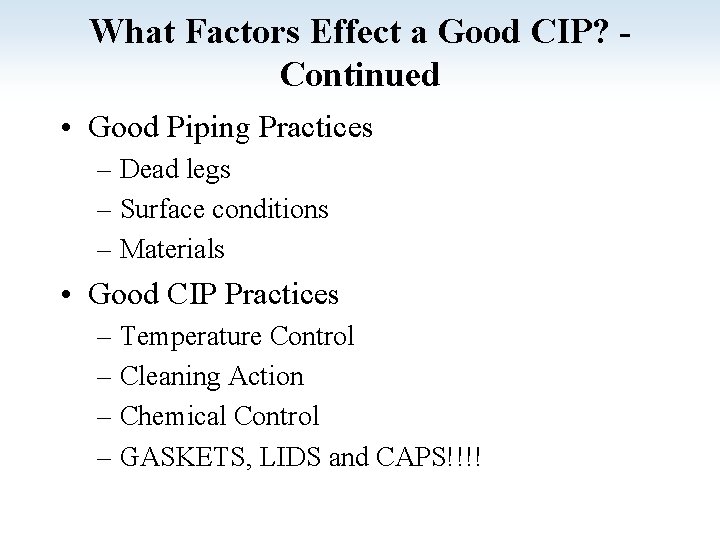 What Factors Effect a Good CIP? - Continued

• Good Piping Practices
– Dead legs
– Surface conditions
– Materials

• Good CIP Practices
– Temperature Control
– Cleaning Action
– Chemical Control
– GASKETS, LIDS and CAPS!!!!